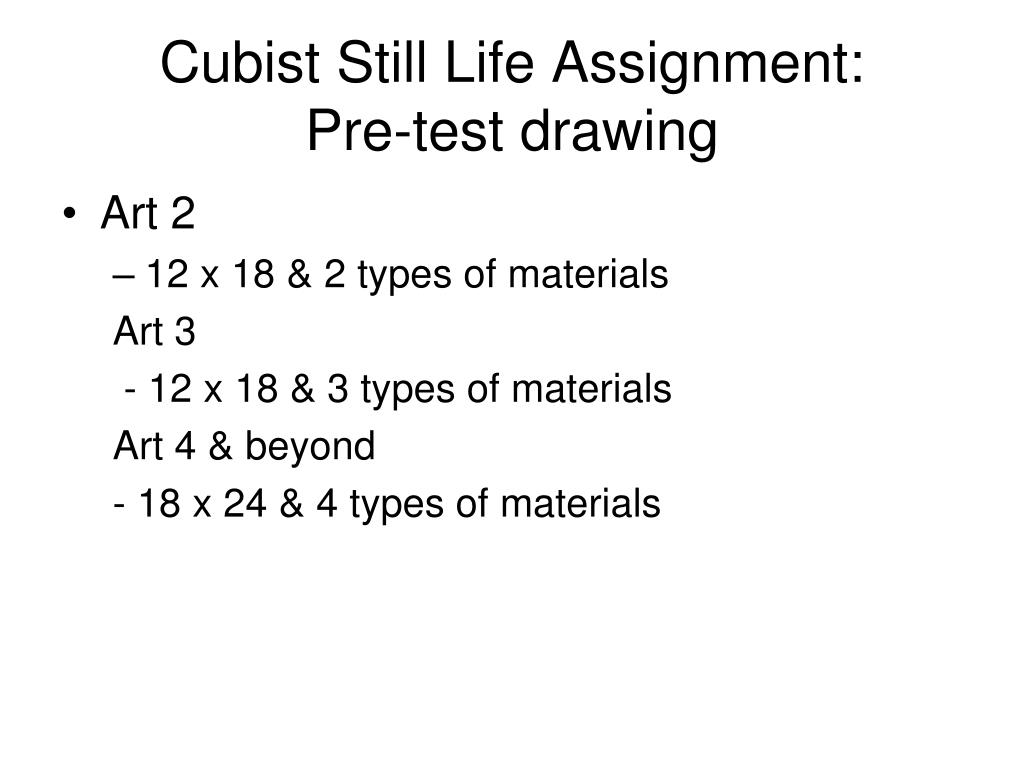 Cubist Still Life Assignment:
Pre-test drawing

• Art 2
– 12 x 18 & 2 types of materials
Art 3
- 12 x 18 & 3 types of materials
Art 4 & beyond
- 18 x 24 & 4 types of materials